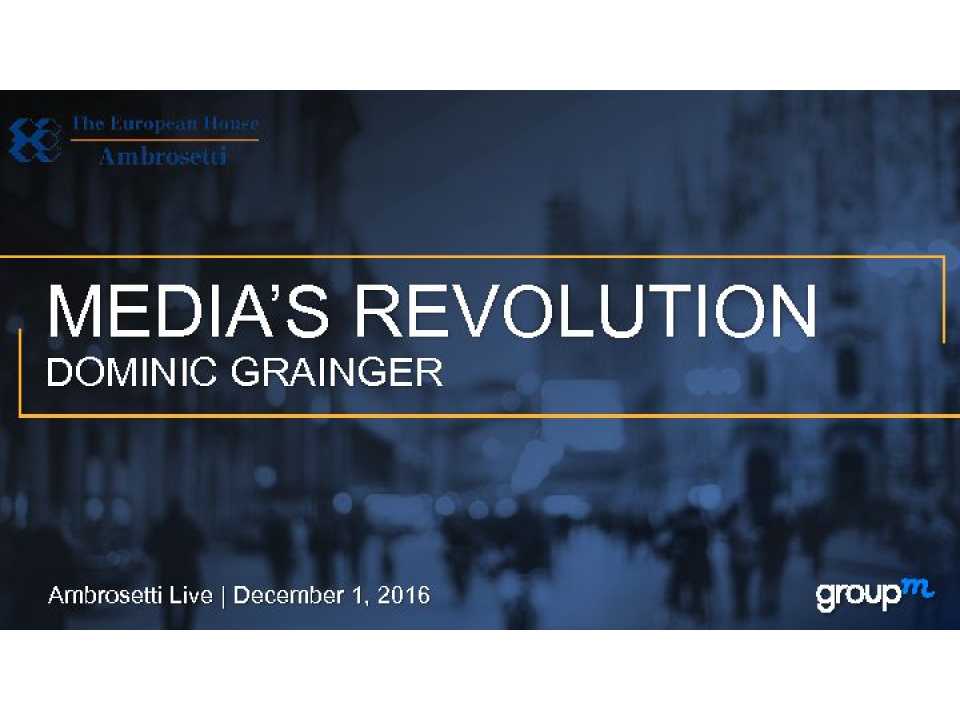 The European House
Ambrosetti

MEDIA'S REVOLUTION
DOMINIC GRAINGER

Ambrosetti Live | December 1, 2016

groupm